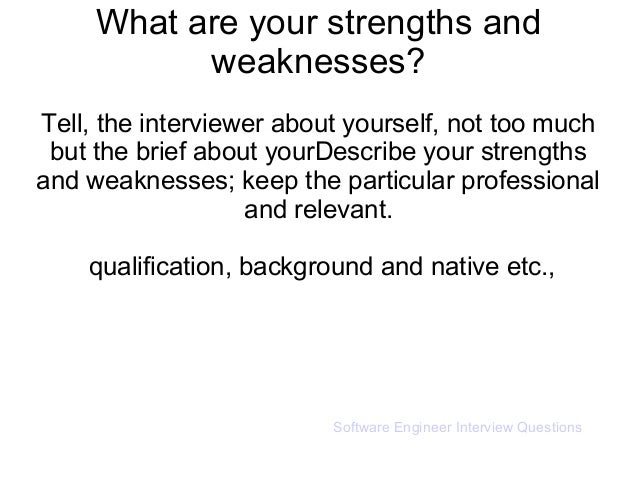 What are your strengths and weaknesses?

Tell, the interviewer about yourself, not too much but the brief about yourDescribe your strengths and weaknesses; keep the particular professional and relevant.

qualification, background and native etc.,

Software Engineer Interview Questions